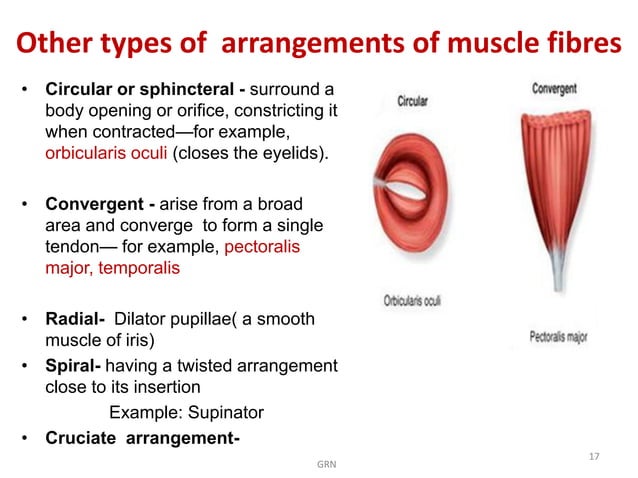 Other types of arrangements of muscle fibres

• Circular or sphincteral - surround a body opening or orifice, constricting it when contracted—for example, orbicularis oculi (closes the eyelids).

• Convergent - arise from a broad area and converge to form a single tendon— for example, pectoralis major, temporalis

• Radial- Dilator pupillae( a smooth muscle of iris)

• Spiral- having a twisted arrangement close to its insertion

Example: Supinator

• Cruciate arrangement-

Circular

Orbicularis oculi

Convergent

Pectoralis major

GRN

17